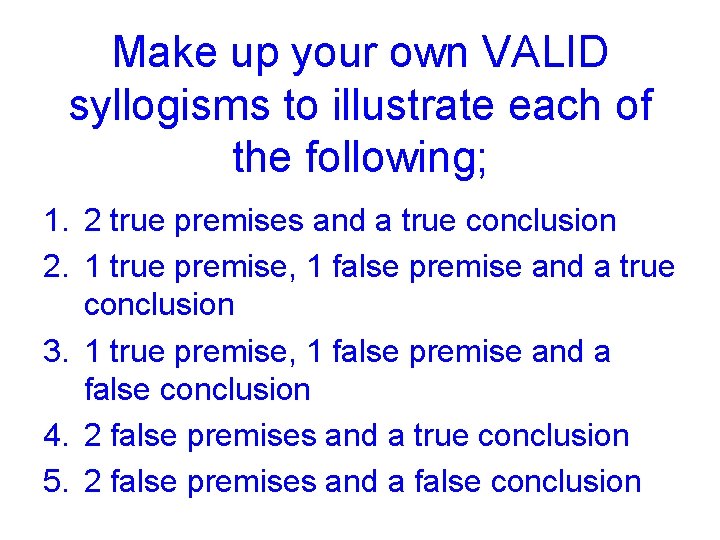 Make up your own VALID syllogisms to illustrate each of the following;

1. 2 true premises and a true conclusion
2. 1 true premise, 1 false premise and a true conclusion
3. 1 true premise, 1 false premise and a false conclusion
4. 2 false premises and a true conclusion
5. 2 false premises and a false conclusion